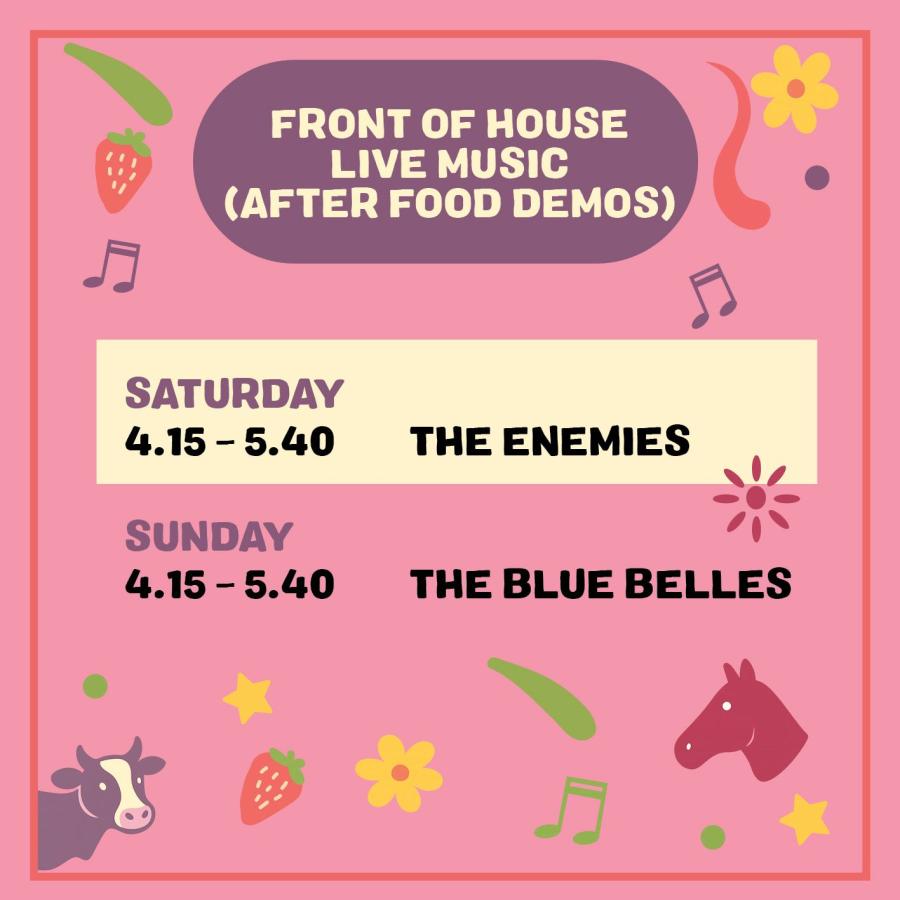 FRONT OF HOUSE
LIVE MUSIC
(AFTER FOOD DEMOS)

SATURDAY
4.15 – 5.40 THE ENEMIES

SUNDAY
4.15 – 5.40 THE BLUE BELLES